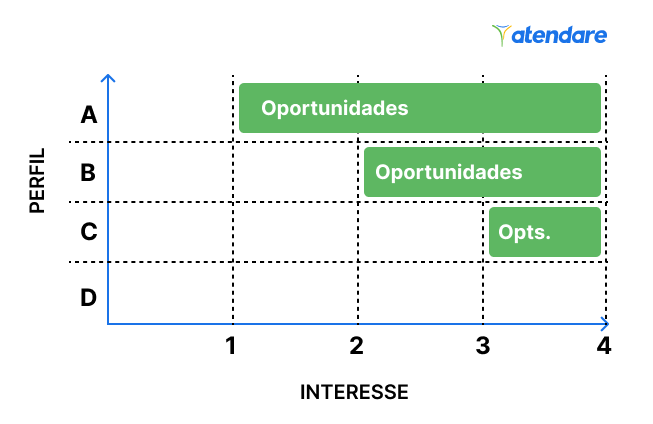 atendare

PERFIL

A
Oportunidades

B
Oportunidades

C
Opts.

D

1
2
3
4

INTERESSE